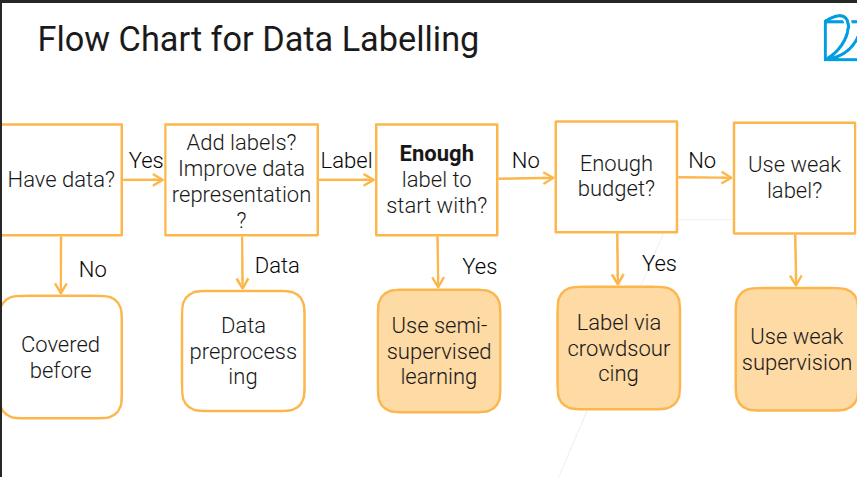 Flow Chart for Data Labelling

Have data?

Yes

Add labels? Improve data representation ?

Label

Enough label to start with?

No

Enough budget?

No

Use weak label?

No

Data

Yes

Yes

Covered before

Data preprocess ing

Use semi-supervised learning

Label via crowdsour cing

Use weak supervision